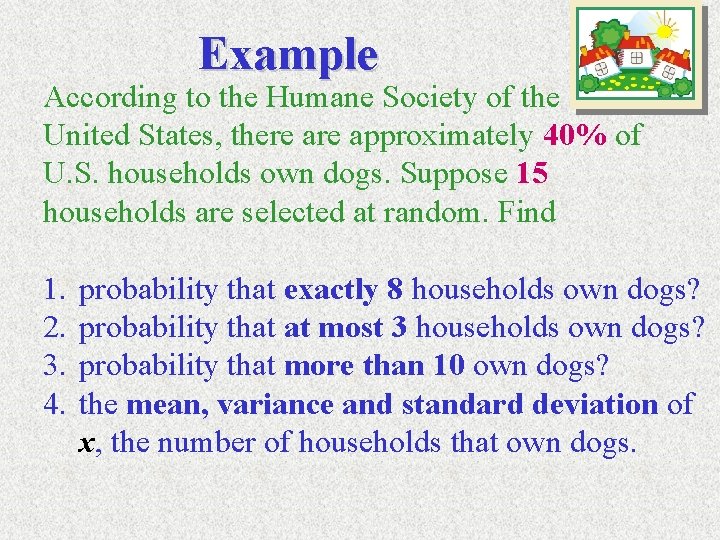 Example

According to the Humane Society of the United States, there are approximately 40% of U.S. households own dogs. Suppose 15 households are selected at random. Find

1. probability that exactly 8 households own dogs?
2. probability that at most 3 households own dogs?
3. probability that more than 10 own dogs?
4. the mean, variance and standard deviation of $x$, the number of households that own dogs.